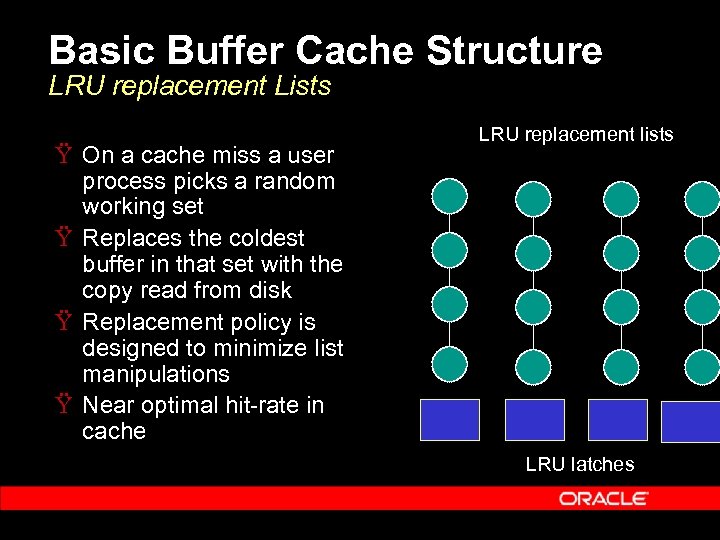 Basic Buffer Cache Structure
LRU replacement Lists

Ÿ On a cache miss a user process picks a random working set

Ÿ Replaces the coldest buffer in that set with the copy read from disk

Ÿ Replacement policy is designed to minimize list manipulations

Ÿ Near optimal hit-rate in cache

LRU replacement lists

LRU latches

ORACLE